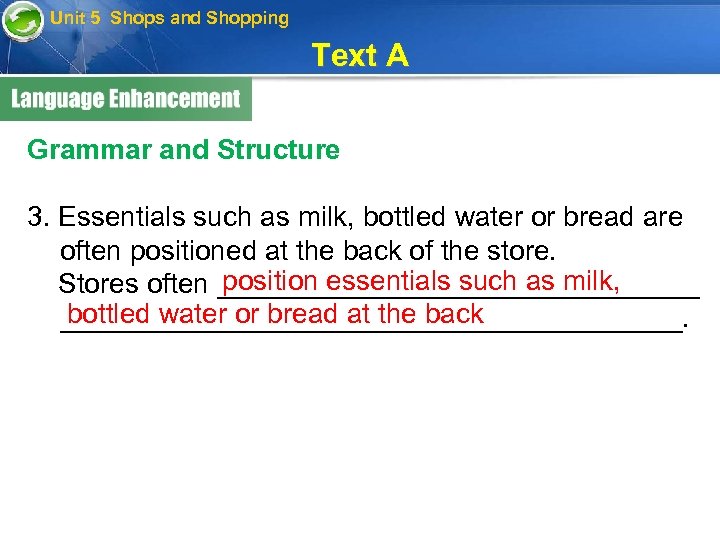 Unit 5 Shops and Shopping

Text A

Language Enhancement

Grammar and Structure

3. Essentials such as milk, bottled water or bread are often positioned at the back of the store.
Stores often position essentials such as milk, bottled water or bread at the back.